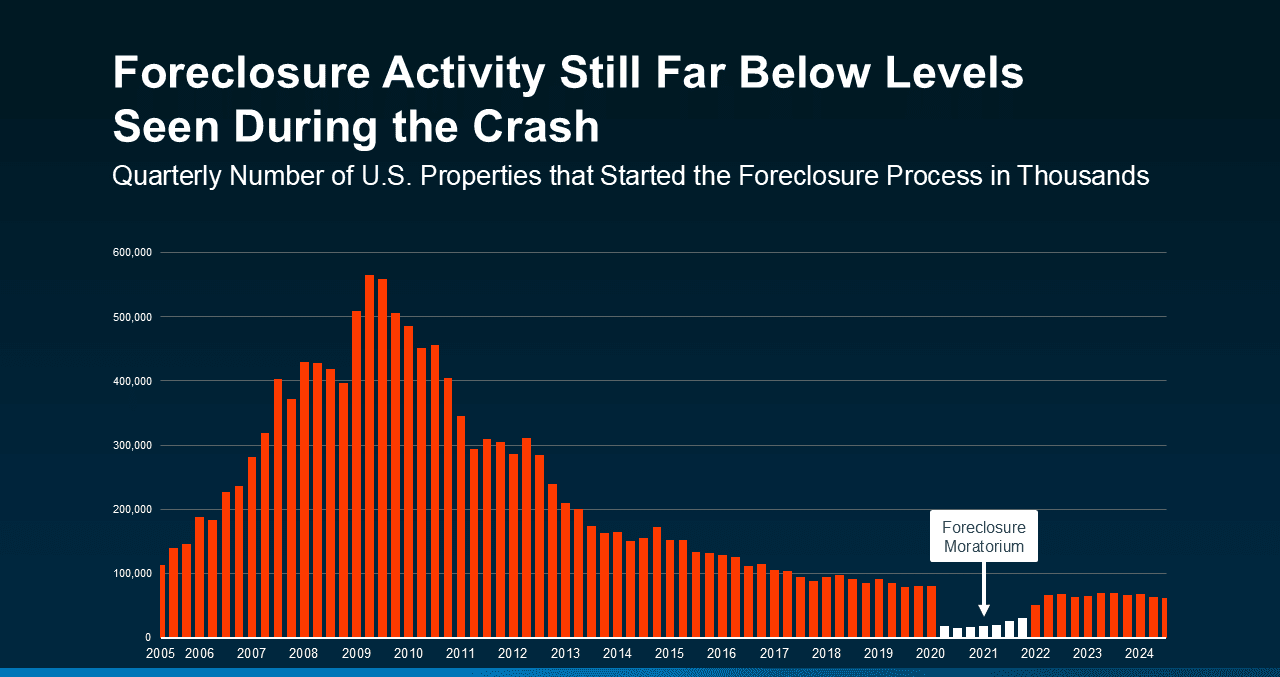 Foreclosure Activity Still Far Below Levels Seen During the Crash

Quarterly Number of U.S. Properties that Started the Foreclosure Process in Thousands

600,000
500,000
400,000
300,000
200,000
100,000
0

Foreclosure Moratorium

2005 2006 2007 2008 2009 2010 2011 2012 2013 2014 2015 2016 2017 2018 2019 2020 2021 2022 2023 2024